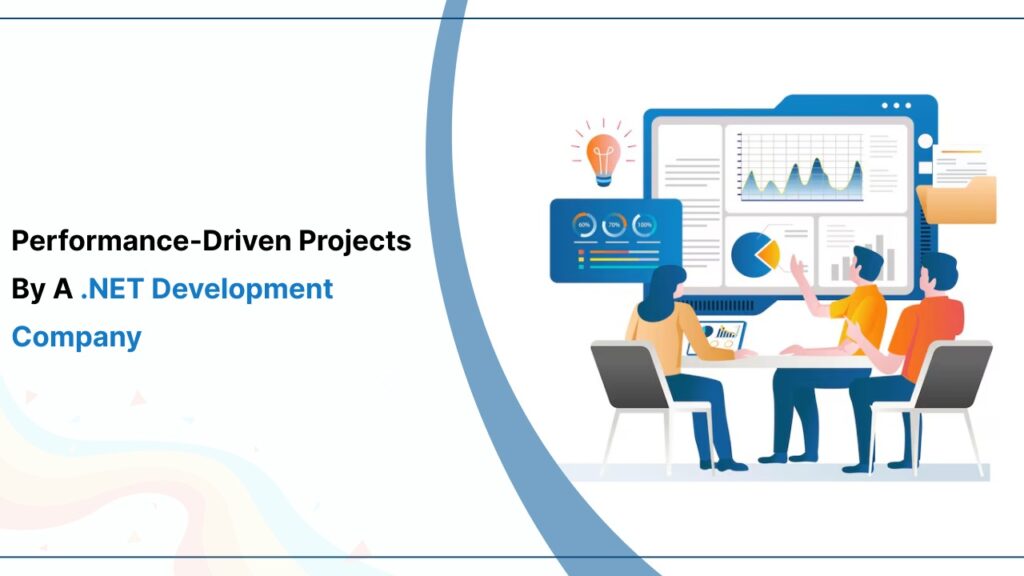 Performance-Driven Projects By A .NET Development Company

60%
70%
100%